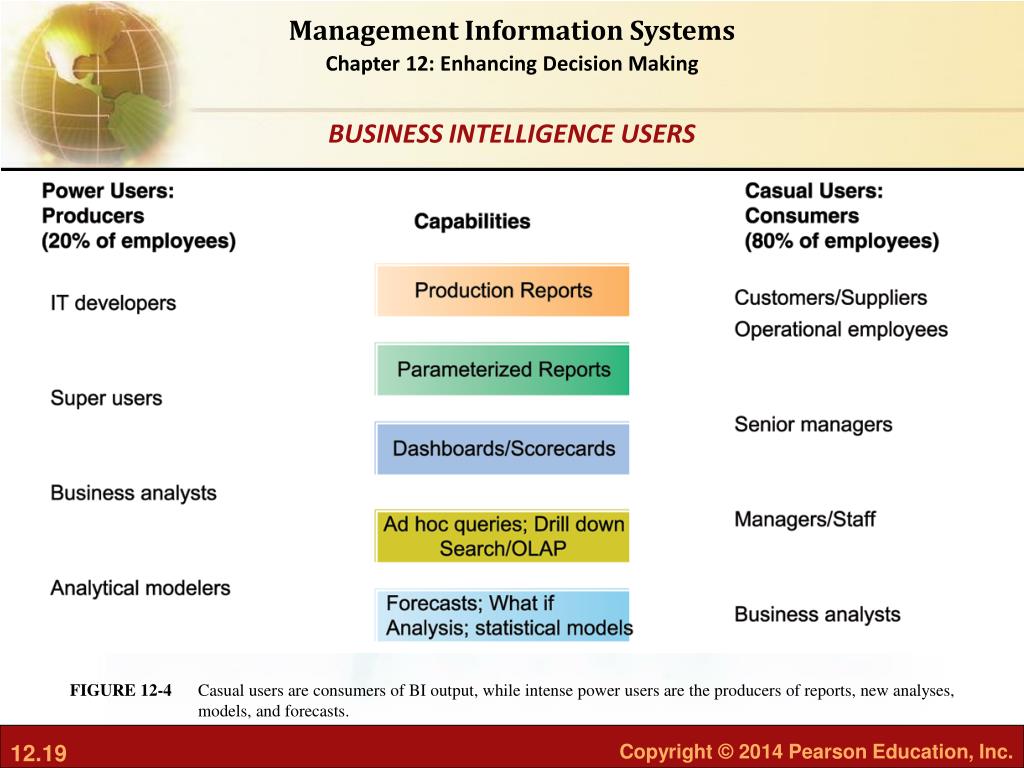 Management Information Systems
Chapter 12: Enhancing Decision Making

BUSINESS INTELLIGENCE USERS

Power Users:
Producers
(20% of employees)

IT developers

Super users

Business analysts

Analytical modelers

Capabilities

Production Reports

Parameterized Reports

Dashboards/Scorecards

Ad hoc queries; Drill down Search/OLAP

Forecasts; What if Analysis; statistical models

Casual Users:
Consumers
(80% of employees)

Customers/Suppliers
Operational employees

Senior managers

Managers/Staff

Business analysts

FIGURE 12-4 Casual users are consumers of BI output, while intense power users are the producers of reports, new analyses, models, and forecasts.

12.19

Copyright © 2014 Pearson Education, Inc.